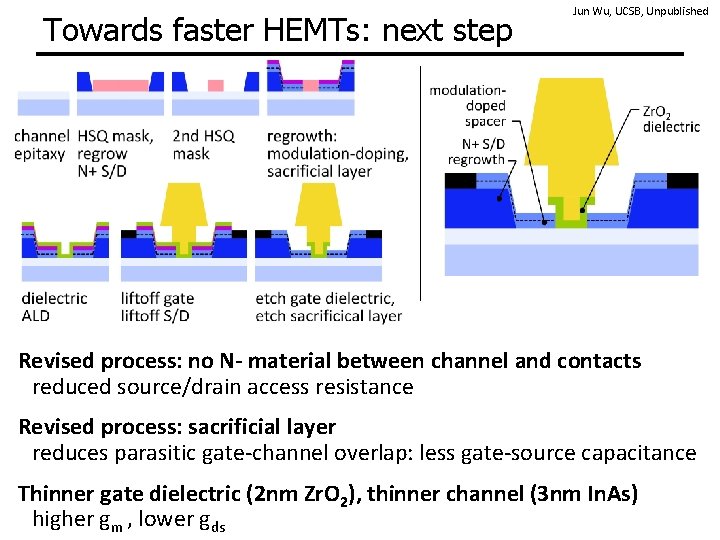 Jun Wu, UCSB, Unpublished

Towards faster HEMTs: next step

channel epitaxy

HSQ mask, regrow N+ S/D

2nd HSQ mask

regrowth: modulation-doping, sacrificial layer

dielectric ALD

liftoff gate liftoff S/D

etch gate dielectric, etch sacrificical layer

modulation-doped spacer

N+ S/D regrowth

$ZrO_2$ dielectric

Revised process: no N- material between channel and contacts
reduced source/drain access resistance

Revised process: sacrificial layer
reduces parasitic gate-channel overlap: less gate-source capacitance

Thinner gate dielectric (2nm $ZrO_2$), thinner channel (3nm InAs)
higher $g_m$ , lower $g_{ds}$